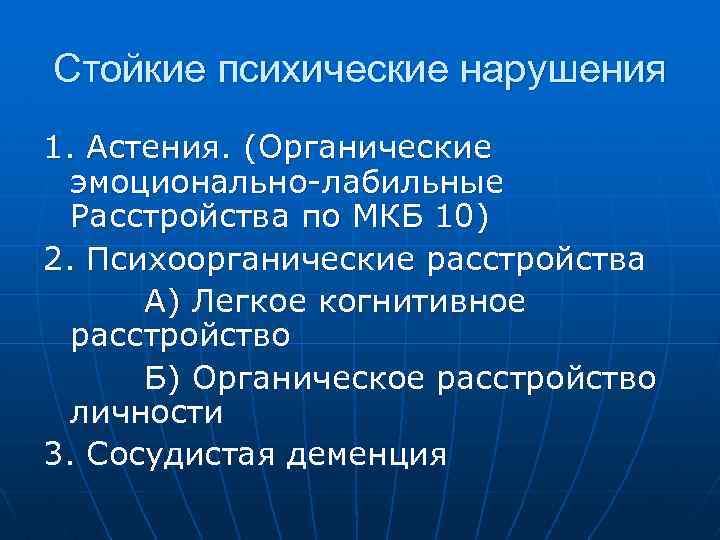 Стойкие психические нарушения

1. Астения. (Органические эмоционально-лабильные Расстройства по МКБ 10)

2. Психоорганические расстройства

А) Легкое когнитивное расстройство

Б) Органическое расстройство личности

3. Сосудистая деменция